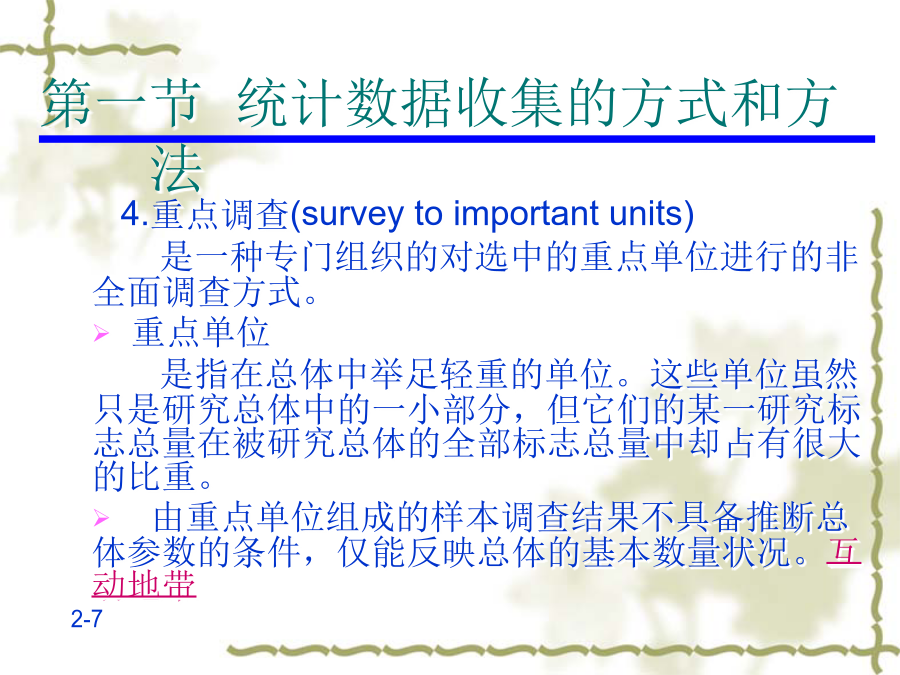 第一节 统计数据收集的方式和方法

4.重点调查(survey to important units)

是一种专门组织的对选中的重点单位进行的非全面调查方式。

➢ 重点单位

是指在总体中举足轻重的单位。这些单位虽然只是研究总体中的一小部分，但它们的某一研究标志总量在被研究总体的全部标志总量中却占有很大的比重。

➢ 由重点单位组成的样本调查结果不具备推断总体参数的条件，仅能反映总体的基本数量状况。互动地带

2-7